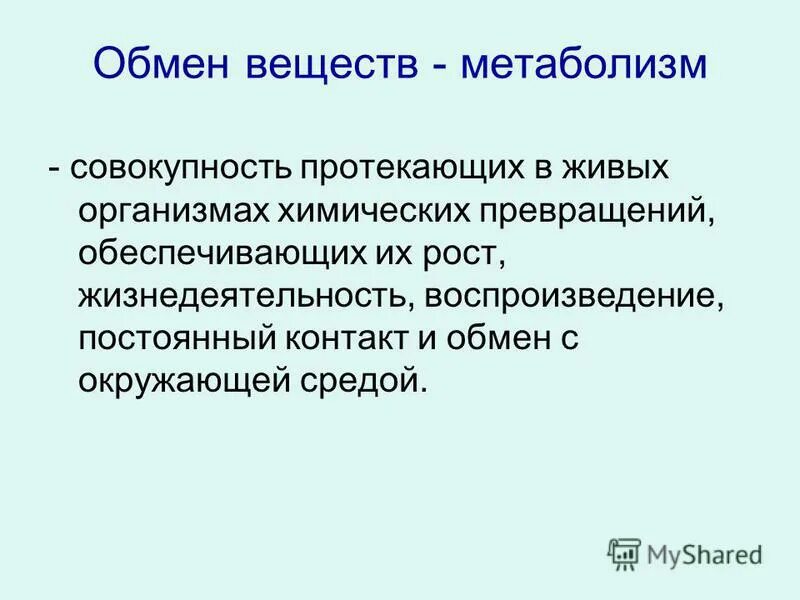 Обмен веществ - метаболизм

- совокупность протекающих в живых организмах химических превращений, обеспечивающих их рост, жизнедеятельность, воспроизведение, постоянный контакт и обмен с окружающей средой.

MyShared